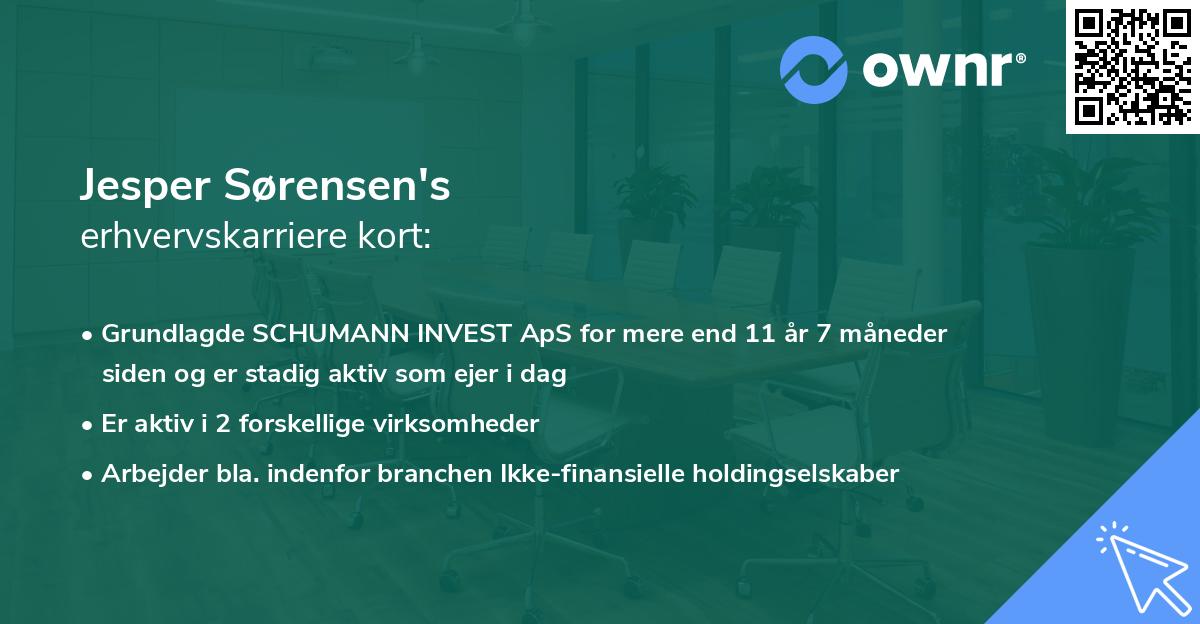 ownr®

Jesper Sørensen's
erhvervskarriere kort:

• Grundlagde SCHUMANN INVEST ApS for mere end 11 år 7 måneder siden og er stadig aktiv som ejer i dag
• Er aktiv i 2 forskellige virksomheder
• Arbejder bla. indenfor branchen Ikke-finansielle holdingselskaber